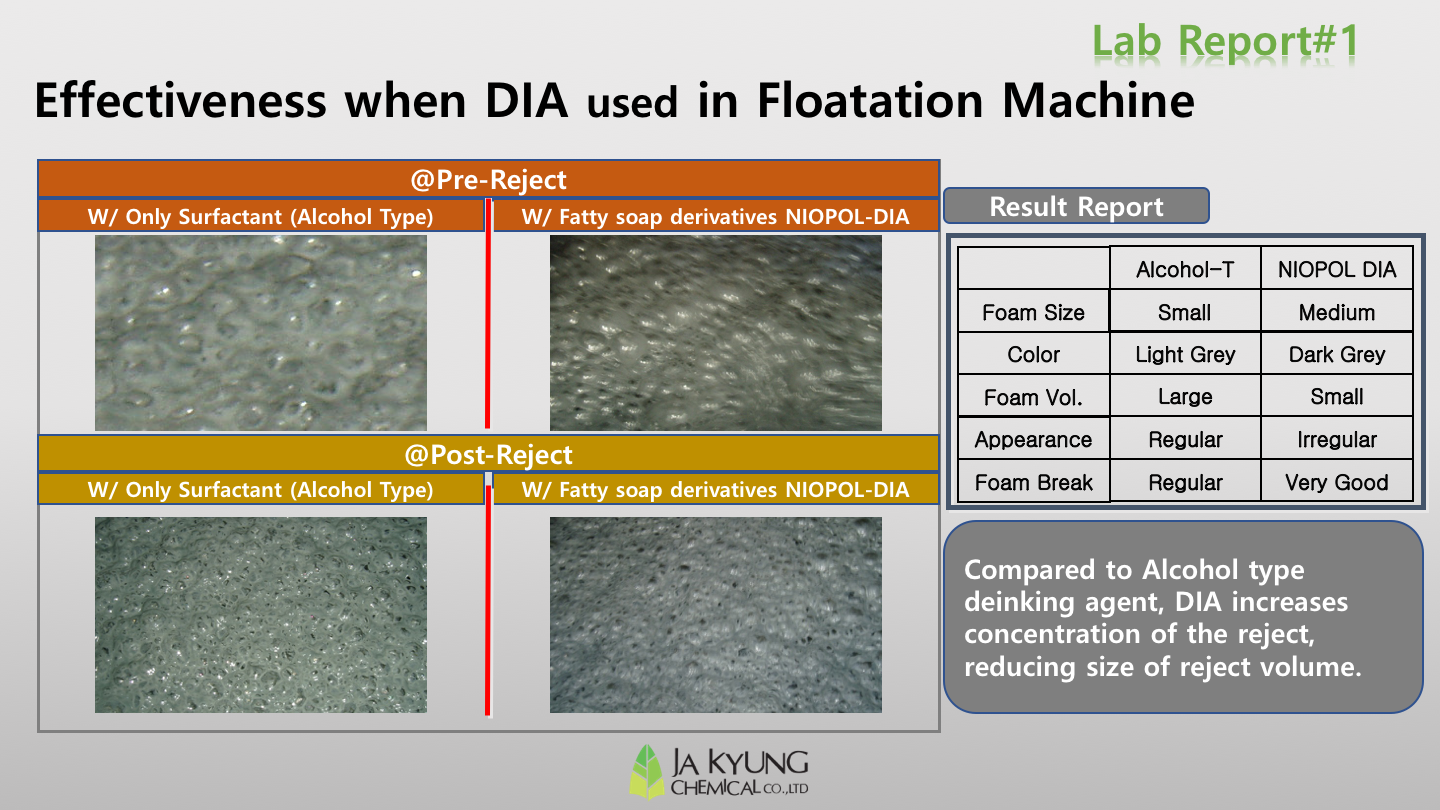 Lab Report#1

Effectiveness when DIA used in Floatation Machine

@Pre-Reject

W/ Only Surfactant (Alcohol Type)

W/ Fatty soap derivatives NIOPOL-DIA

@Post-Reject

W/ Only Surfactant (Alcohol Type)

W/ Fatty soap derivatives NIOPOL-DIA

Result Report

| | Alcohol-T | NIOPOL DIA |
|---|---|---|
| Foam Size | Small | Medium |
| Color | Light Grey | Dark Grey |
| Foam Vol. | Large | Small |
| Appearance | Regular | Irregular |
| Foam Break | Regular | Very Good |

Compared to Alcohol type deinking agent, DIA increases concentration of the reject, reducing size of reject volume.

JA KYUNG CHEMICAL CO.,LTD